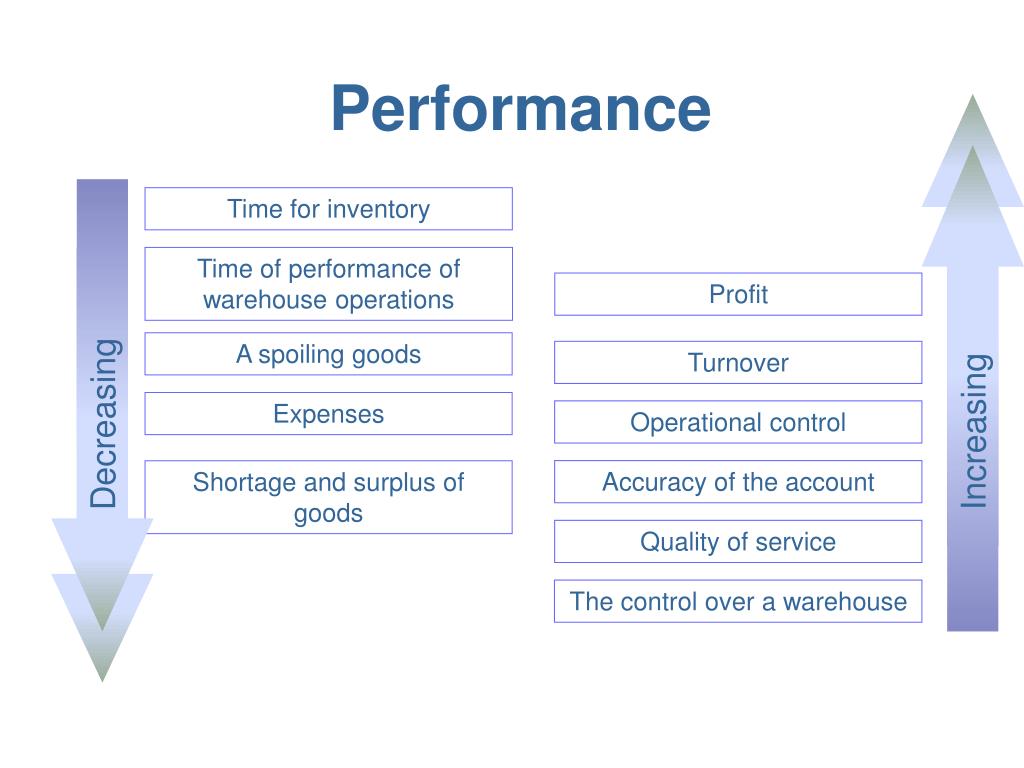 Performance

Decreasing

Time for inventory

Time of performance of warehouse operations

A spoiling goods

Expenses

Shortage and surplus of goods

Profit

Turnover

Operational control

Accuracy of the account

Quality of service

The control over a warehouse

Increasing